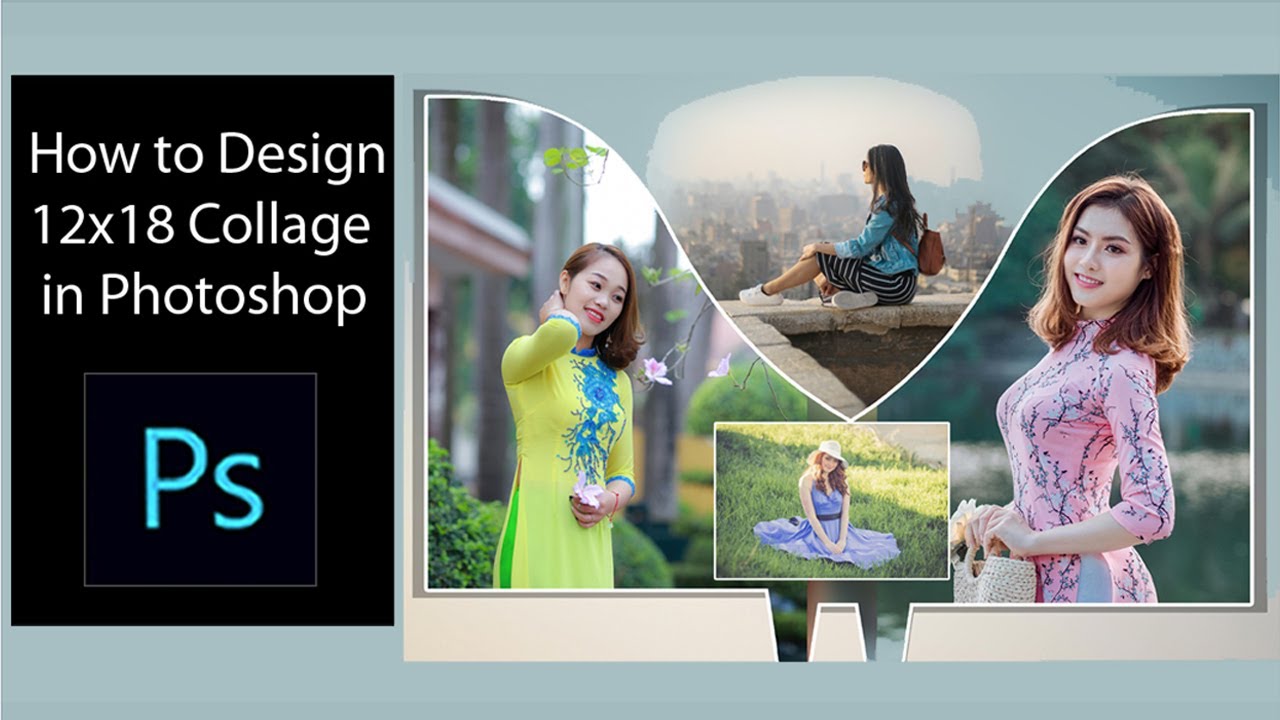 How to Design 12x18 Collage in Photoshop

Ps